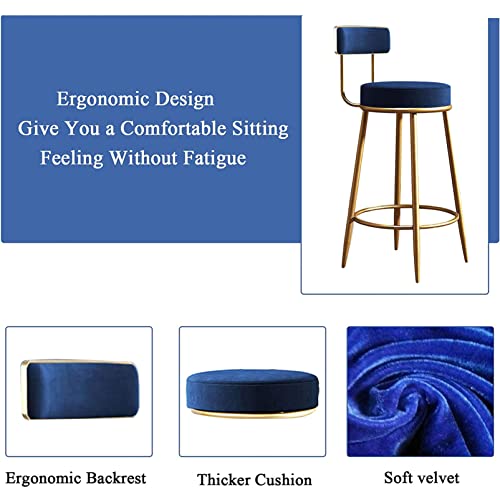 Ergonomic Design
Give You a Comfortable Sitting
Feeling Without Fatigue

Ergonomic Backrest

Thicker Cushion

Soft velvet